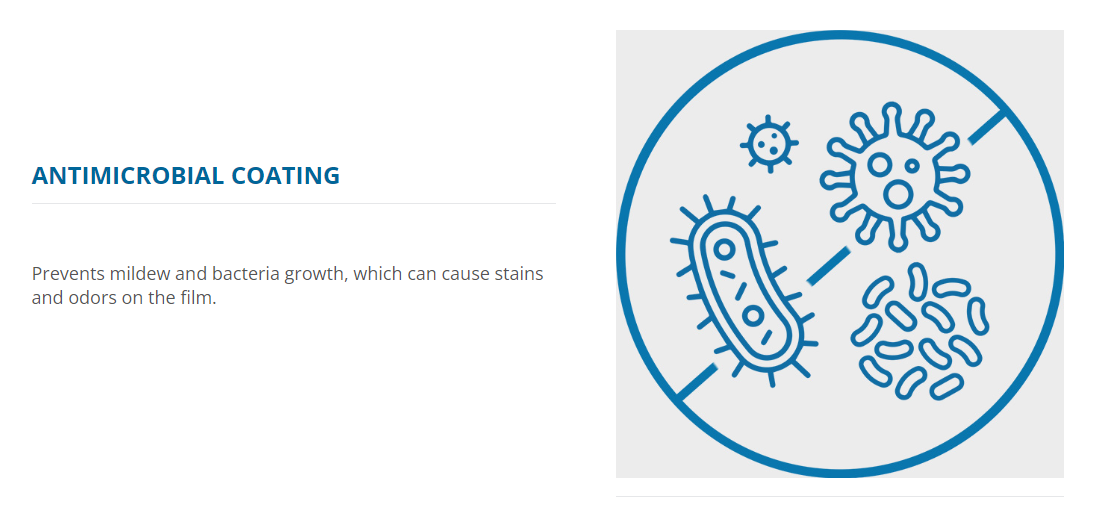 ANTIMICROBIAL COATING

Prevents mildew and bacteria growth, which can cause stains and odors on the film.